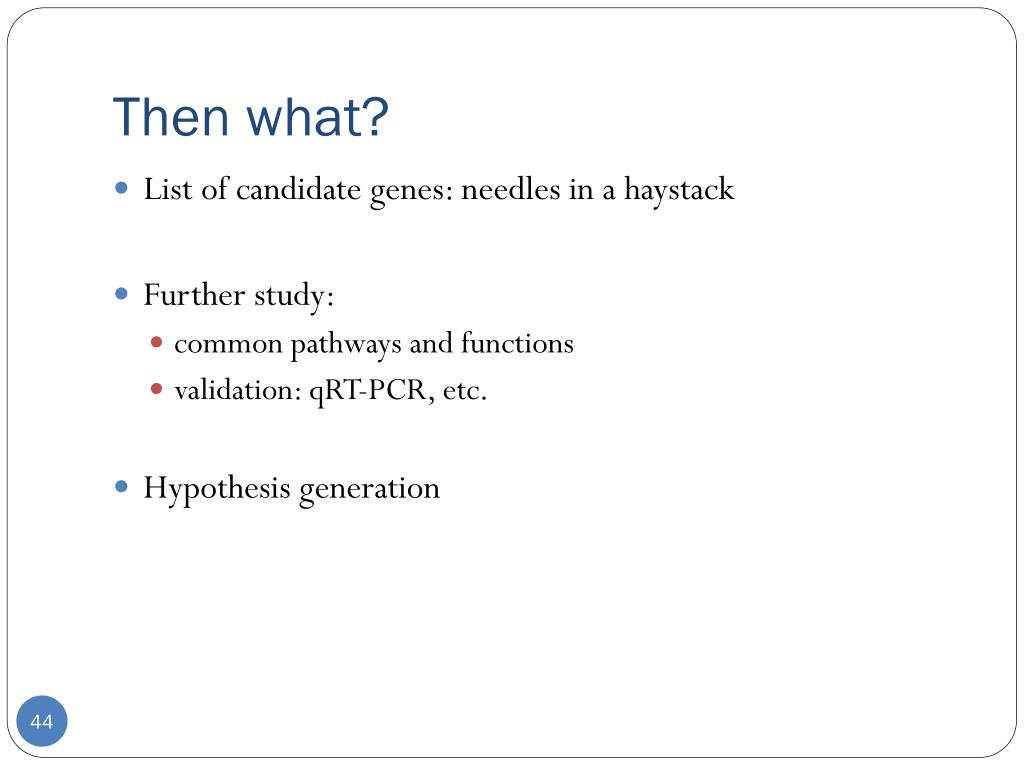 Then what?

- List of candidate genes: needles in a haystack

- Further study:
  - common pathways and functions
  - validation: qRT-PCR, etc.

- Hypothesis generation

44